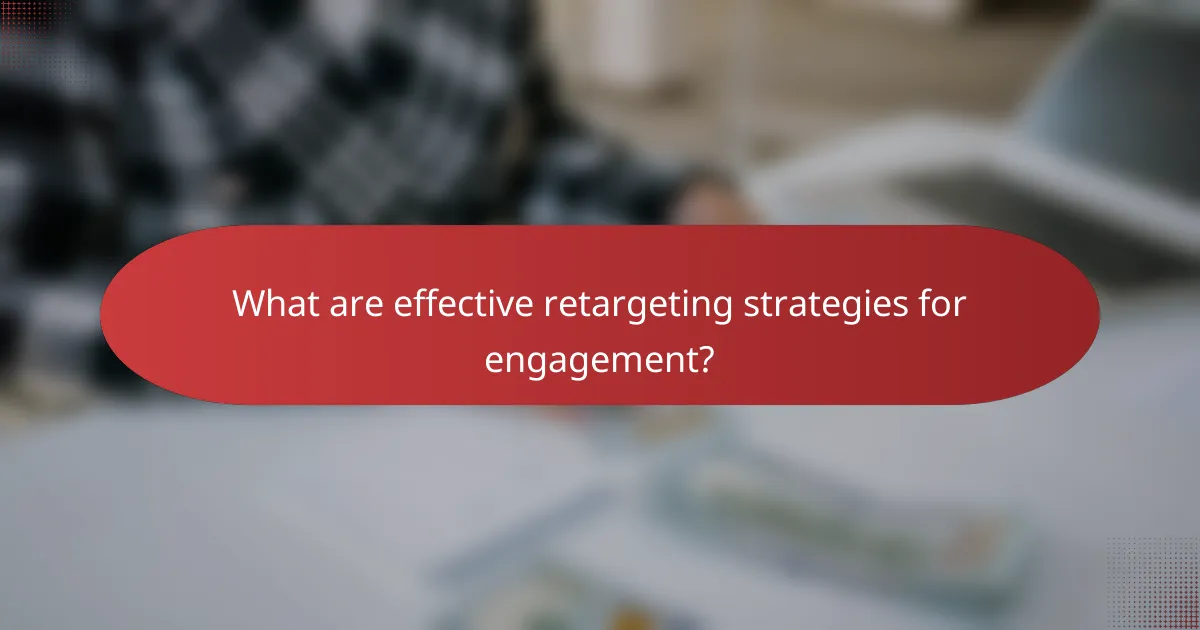 What are effective retargeting strategies for engagement?